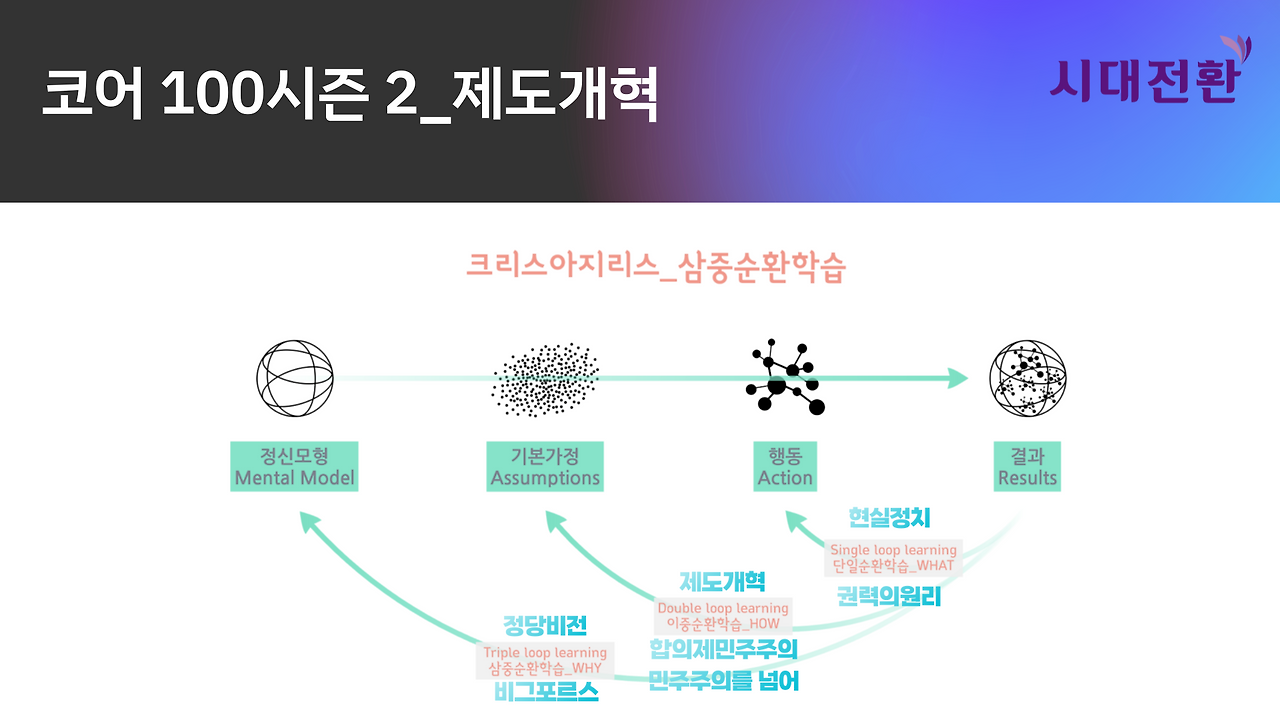 코어 100시즌 2_제도개혁

시대전환

크리스아지리스_삼중순환학습

정신모형
Mental Model

기본가정
Assumptions

행동
Action

결과
Results

현실정치
Single loop learning
단일순환학습_WHAT
권력의원리

제도개혁
Double loop learning
이중순환학습_HOW
합의제민주주의
민주주의를 넘어

정당비전
Triple loop learning
삼중순환학습_WHY
비그포르스